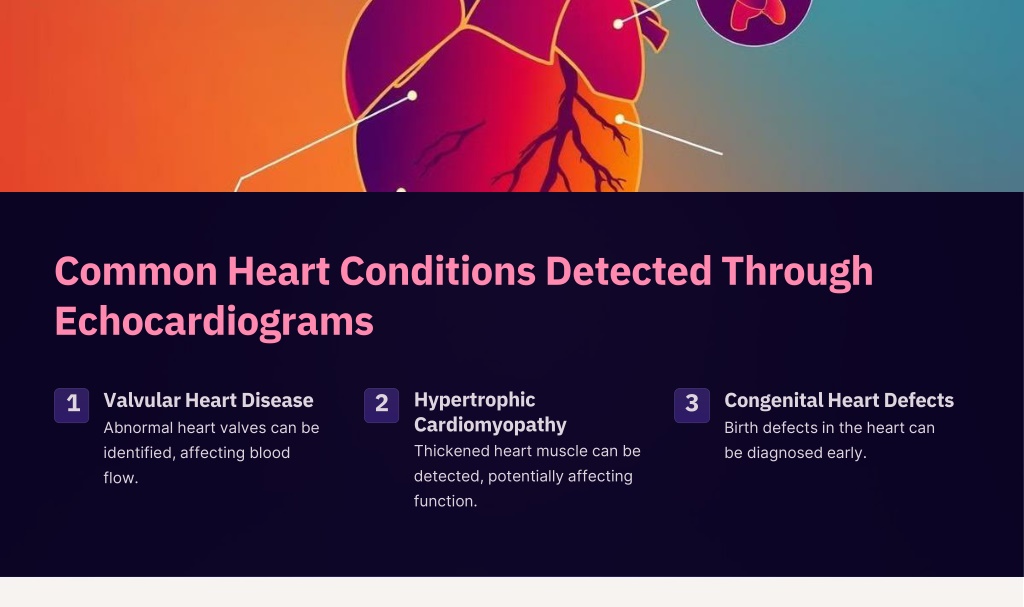 Common Heart Conditions Detected Through Echocardiograms

1 Valvular Heart Disease
Abnormal heart valves can be identified, affecting blood flow.

2 Hypertrophic Cardiomyopathy
Thickened heart muscle can be detected, potentially affecting function.

3 Congenital Heart Defects
Birth defects in the heart can be diagnosed early.